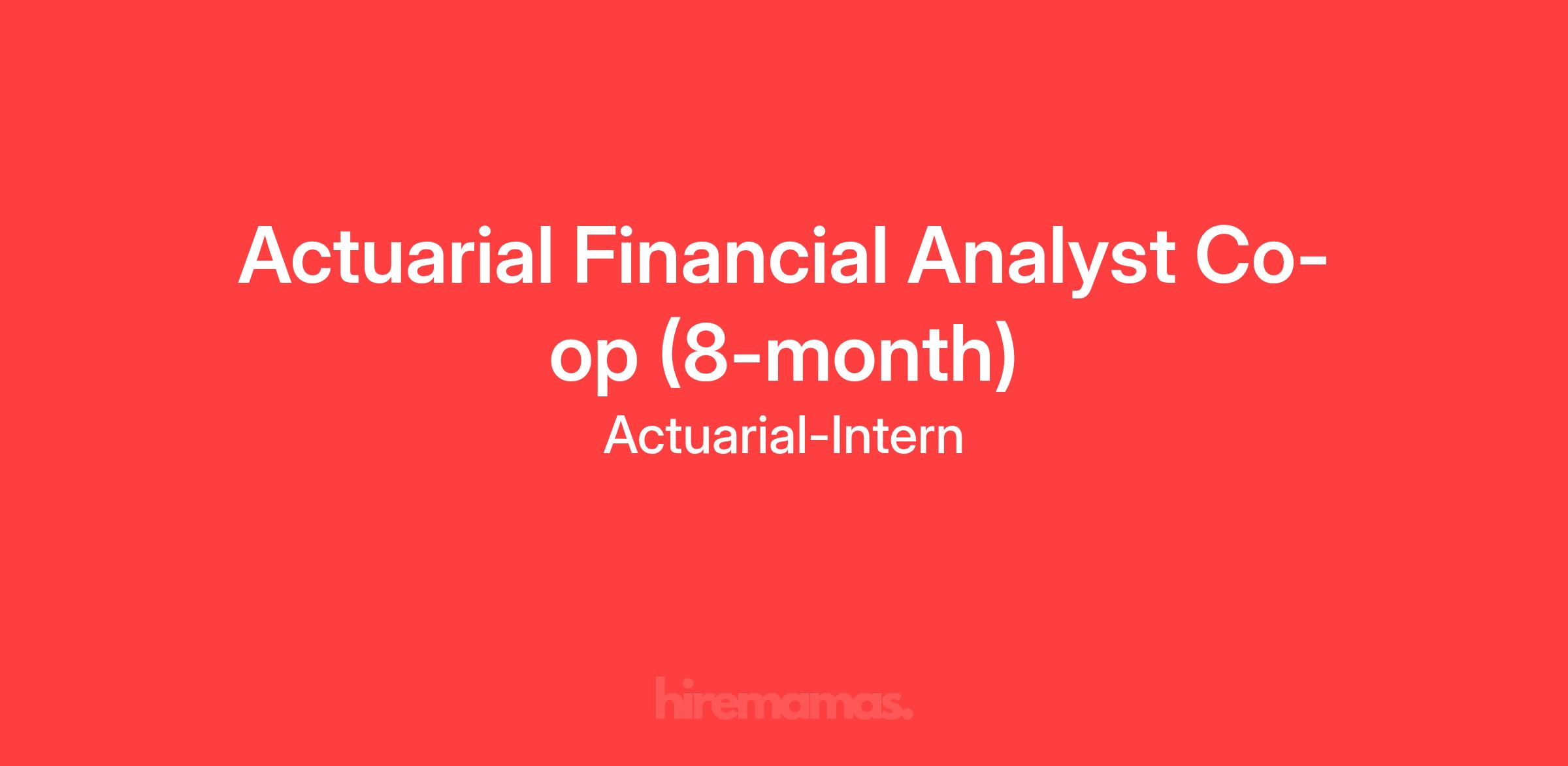 Actuarial Financial Analyst Co-op (8-month)
Actuarial-Intern

hiremamas.